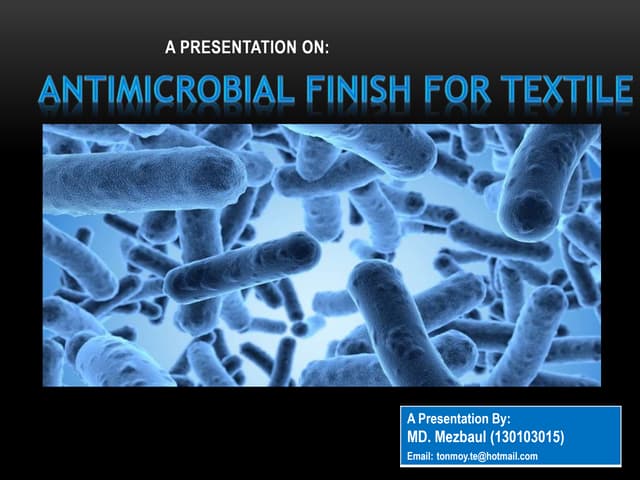 A PRESENTATION ON:

ANTIMICROBIAL FINISH FOR TEXTILE

A Presentation By:
MD. Mezbaul (130103015)
Email: tonmoy.te@hotmail.com